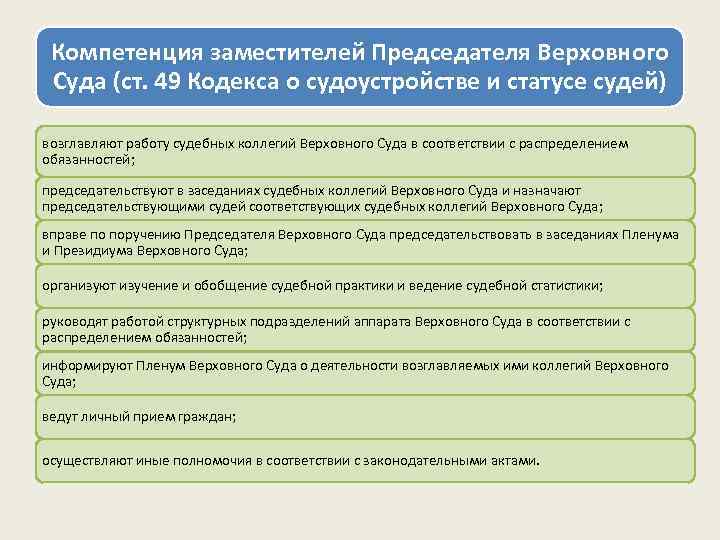 Компетенция заместителей Председателя Верховного Суда (ст. 49 Кодекса о судоустройстве и статусе судей)

возглавляют работу судебных коллегий Верховного Суда в соответствии с распределением обязанностей;

председательствуют в заседаниях судебных коллегий Верховного Суда и назначают председательствующими судей соответствующих судебных коллегий Верховного Суда;

вправе по поручению Председателя Верховного Суда председательствовать в заседаниях Пленума и Президиума Верховного Суда;

организуют изучение и обобщение судебной практики и ведение судебной статистики;

руководят работой структурных подразделений аппарата Верховного Суда в соответствии с распределением обязанностей;

информируют Пленум Верховного Суда о деятельности возглавляемых ими коллегий Верховного Суда;

ведут личный прием граждан;

осуществляют иные полномочия в соответствии с законодательными актами.